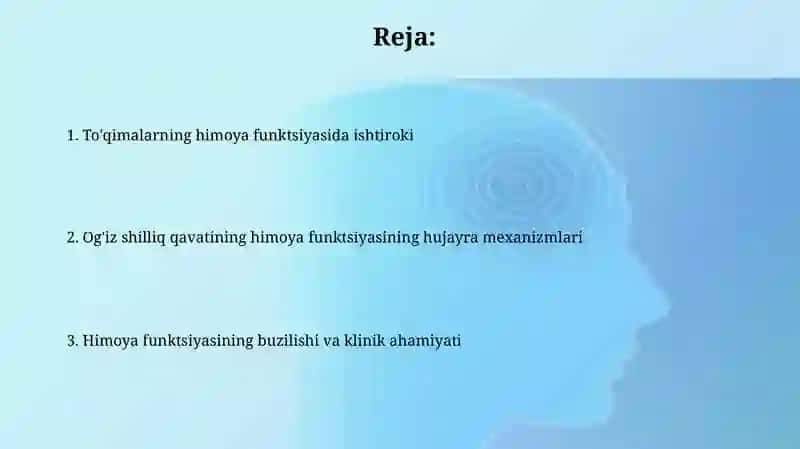 Reja:

1. To'qimalarning himoya funktsiyasida ishtiroki

2. Og'iz shilliq qavatining himoya funktsiyasining hujayra mexanizmlari

3. Himoya funktsiyasining buzilishi va klinik ahamiyati